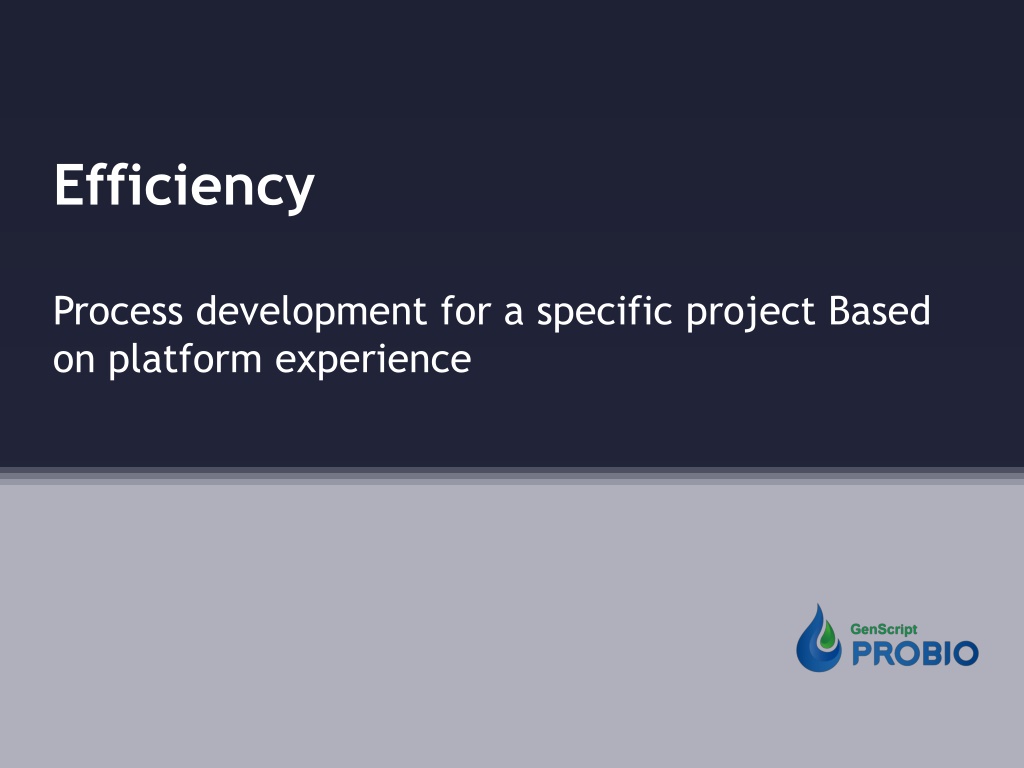 Efficiency

Process development for a specific project Based on platform experience

GenScript
PROBIO